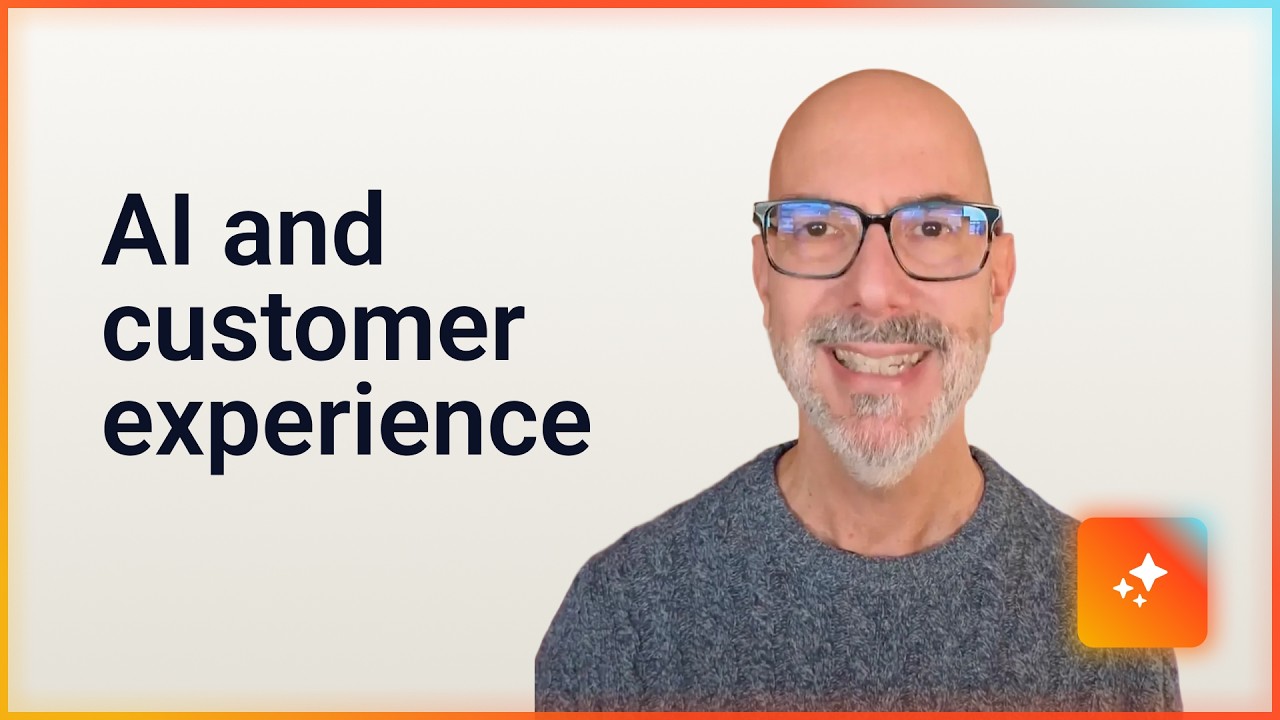 AI and customer experience